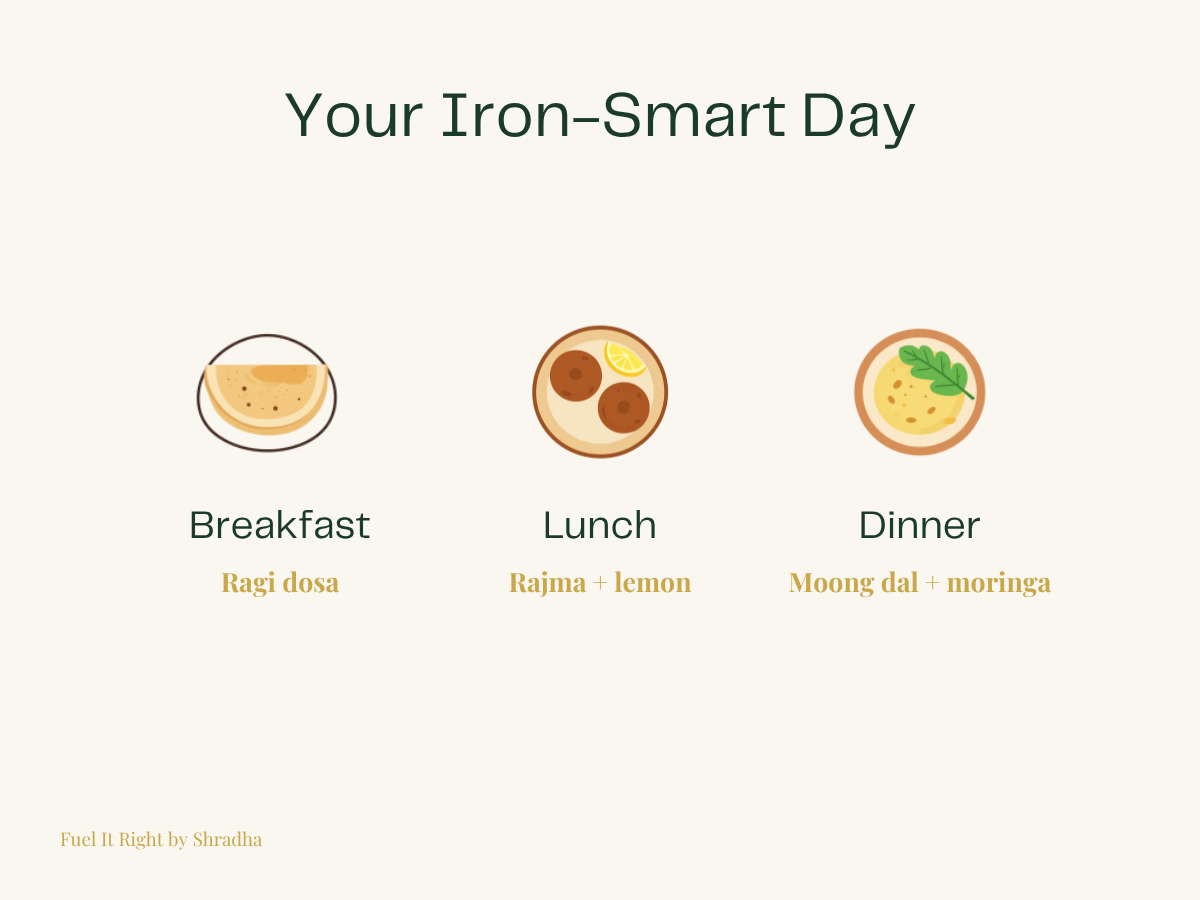 Your Iron-Smart Day

Breakfast
Ragi dosa

Lunch
Rajma + lemon

Dinner
Moong dal + moringa

Fuel It Right by Shradha